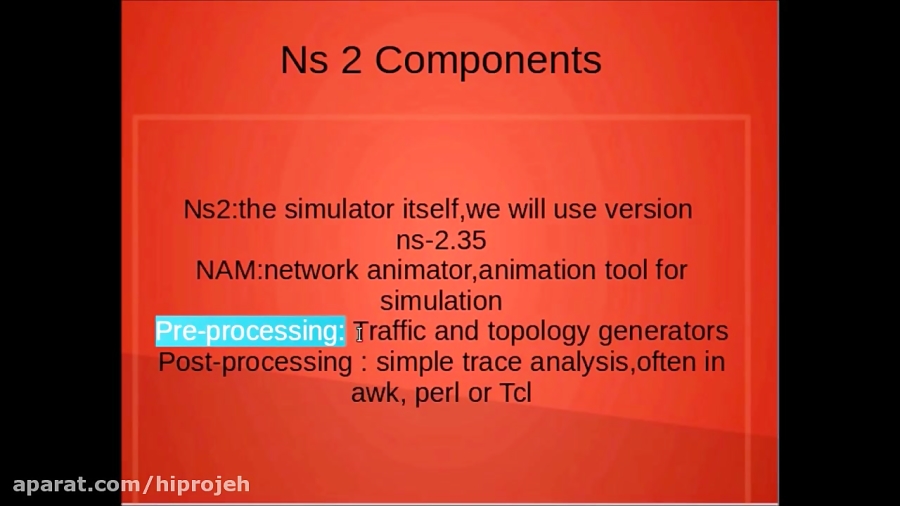 Ns 2 Components

Ns2:the simulator itself,we will use version ns-2.35
NAM:network animator,animation tool for simulation
Pre-processing: Traffic and topology generators
Post-processing : simple trace analysis,often in awk, perl or Tcl

aparat.com/hiprojeh